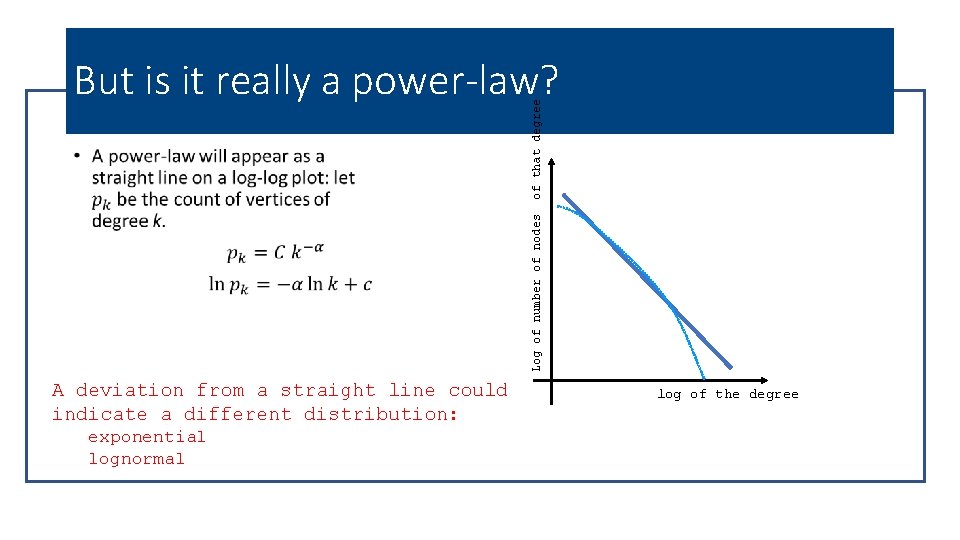 But is it really a power-law?

• A power-law will appear as a straight line on a log-log plot: let $p_k$ be the count of vertices of degree $k$.

$p_k = C\ k^{-\alpha}$

$\ln p_k = -\alpha \ln k + c$

A deviation from a straight line could indicate a different distribution:
exponential
lognormal

Log of number of nodes of that degree

log of the degree